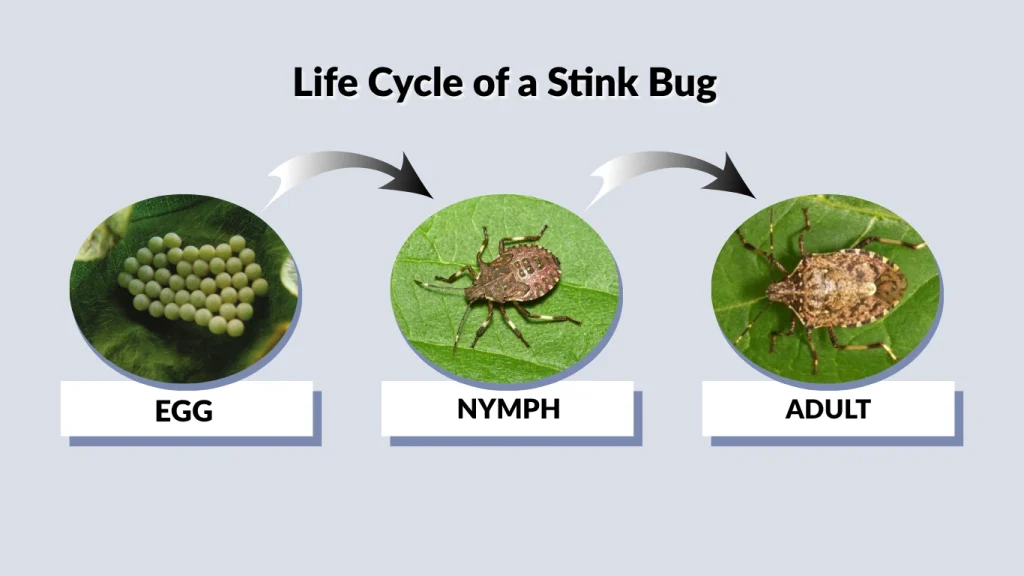 Life Cycle of a Stink Bug

EGG

NYMPH

ADULT